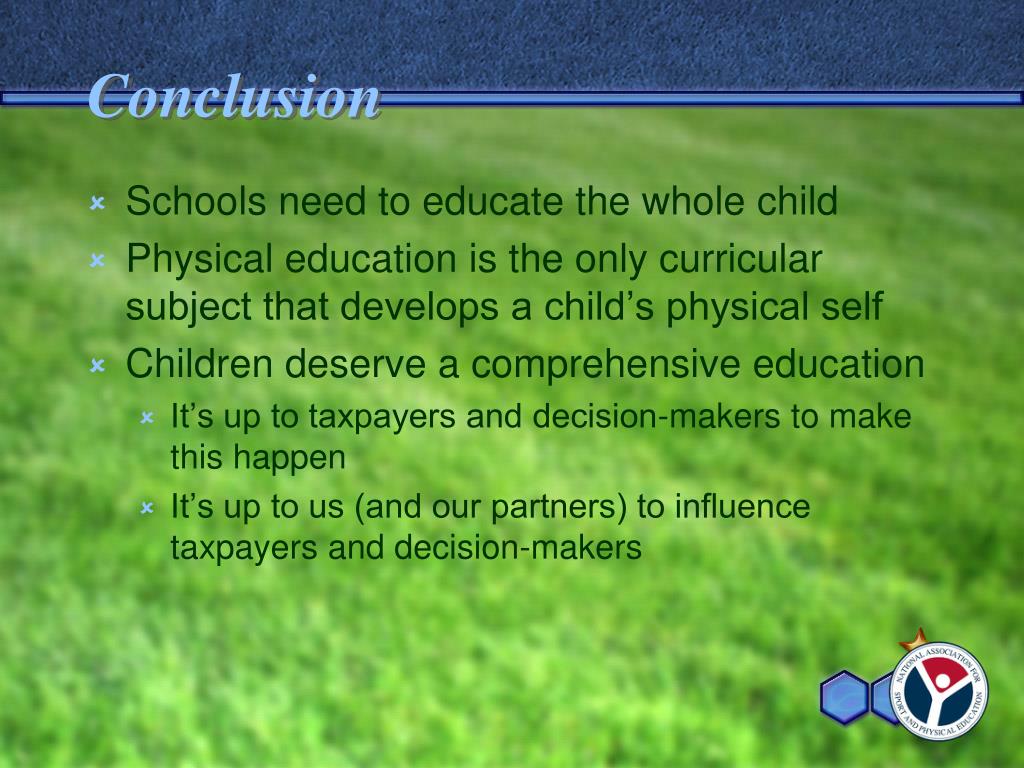 Conclusion

Schools need to educate the whole child

Physical education is the only curricular subject that develops a child’s physical self

Children deserve a comprehensive education

It’s up to taxpayers and decision-makers to make this happen

It’s up to us (and our partners) to influence taxpayers and decision-makers

NATIONAL ASSOCIATION FOR SPORT AND PHYSICAL EDUCATION